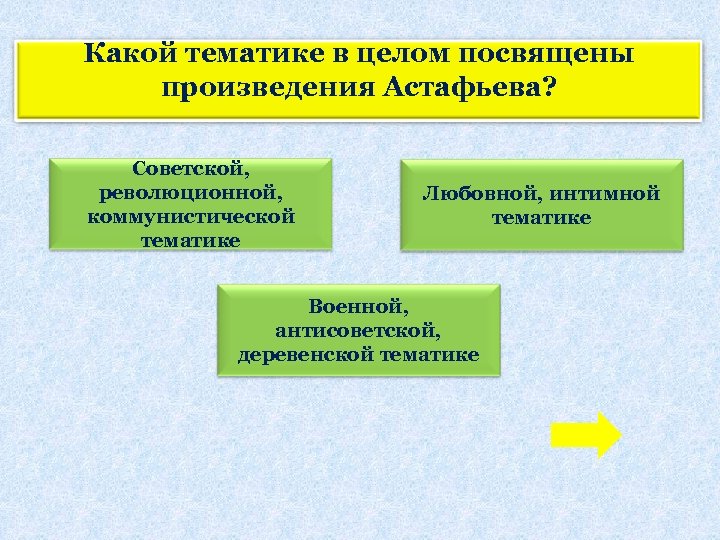 Какой тематике в целом посвящены произведения Астафьева?

Советской, революционной, коммунистической тематике

Любовной, интимной тематике

Военной, антисоветской, деревенской тематике